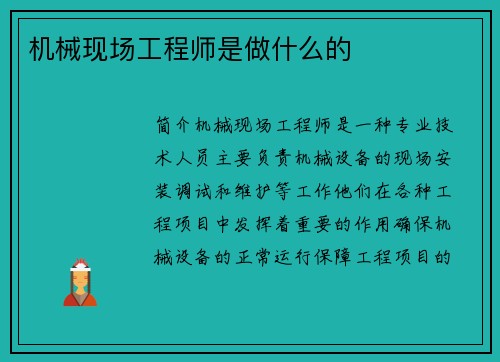 机械现场工程师是做什么的

简介机械现场工程师是一种专业技术人员主要负责机械设备的现场安装调试和维护等工作他们在各种工程项目中发挥着重要的作用确保机械设备的正常运行保障工程项目的